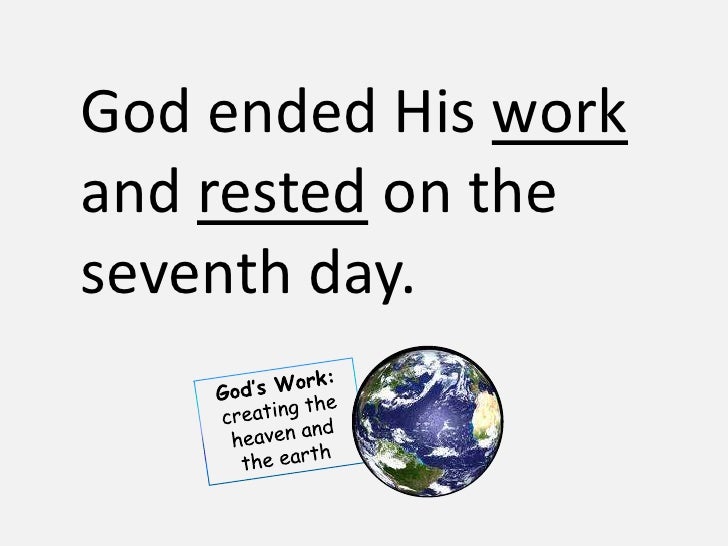 God ended His work and rested on the seventh day.

God's Work: creating the heaven and the earth